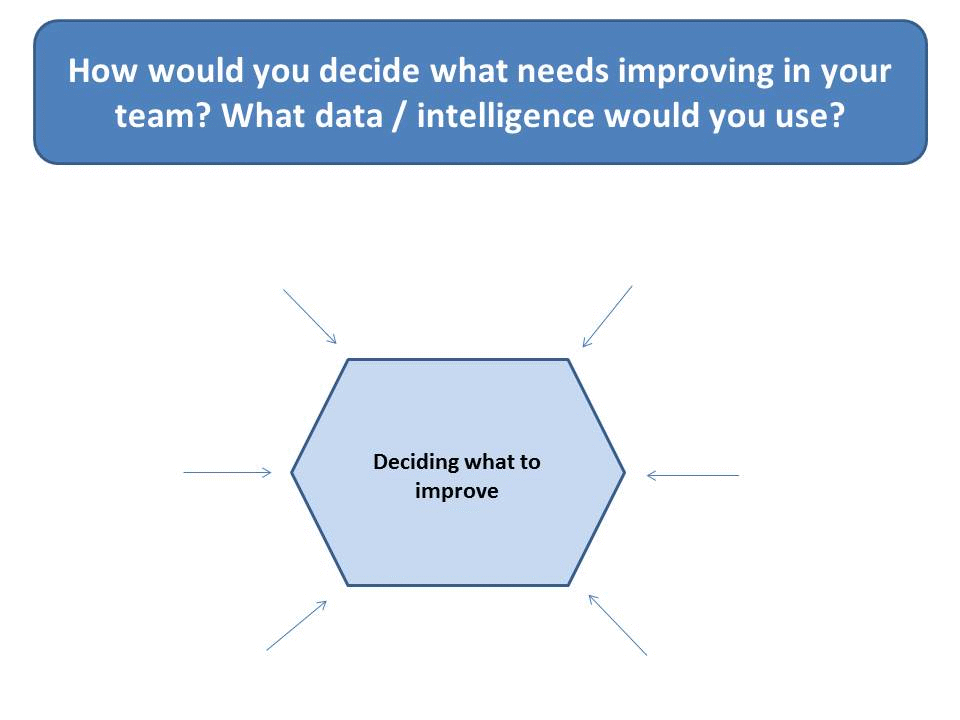 How would you decide what needs improving in your team? What data / intelligence would you use?

Deciding what to improve